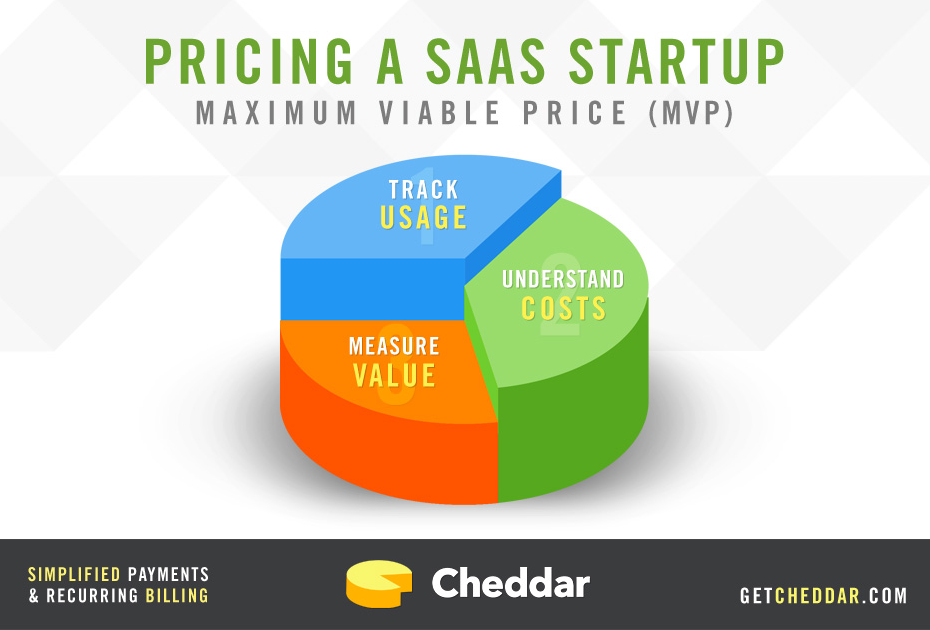 PRICING A SAAS STARTUP
MAXIMUM VIABLE PRICE (MVP)

1
TRACK
USAGE

2
UNDERSTAND
COSTS

3
MEASURE
VALUE

SIMPLIFIED PAYMENTS & RECURRING BILLING

Cheddar

GETCHEDDAR.COM